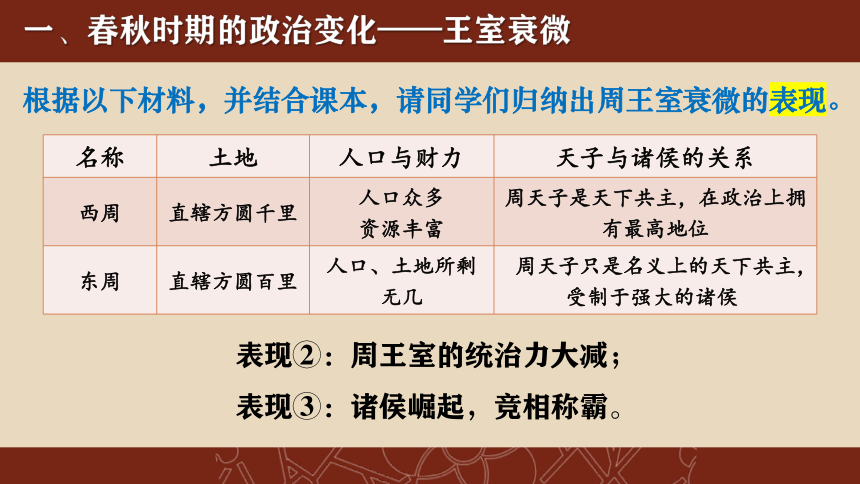 一、春秋时期的政治变化——王室衰微

根据以下材料，并结合课本，请同学们归纳出周王室衰微的表现。

| 名称 | 土地 | 人口与财力 | 天子与诸侯的关系 |
|---|---|---|---|
| 西周 | 直辖方圆千里 | 人口众多 资源丰富 | 周天子是天下共主，在政治上拥有最高地位 |
| 东周 | 直辖方圆百里 | 人口、土地所剩无几 | 周天子只是名义上的天下共主，受制于强大的诸侯 |

表现②：周王室的统治力大减；

表现③：诸侯崛起，竞相称霸。